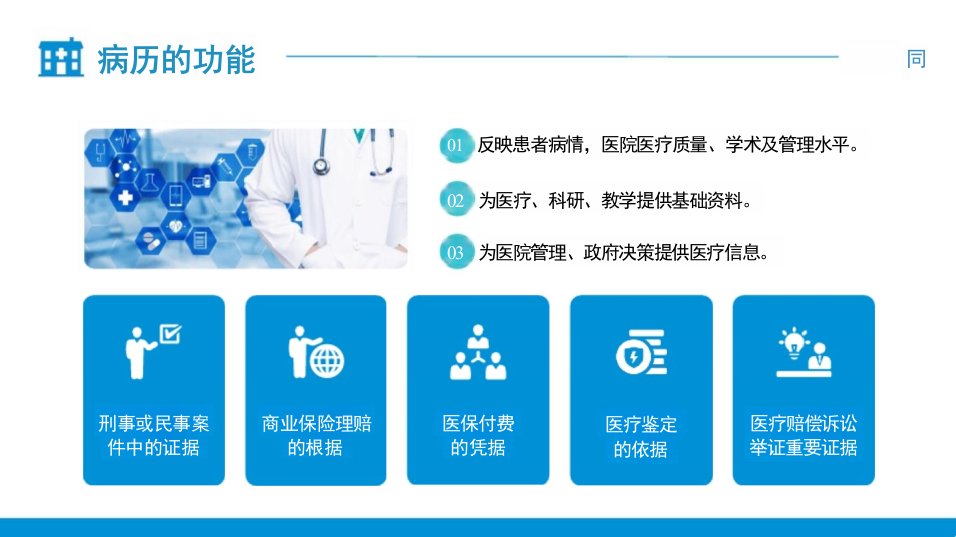 病历的功能

同

01 反映患者病情，医院医疗质量、学术及管理水平。

02 为医疗、科研、教学提供基础资料。

03 为医院管理、政府决策提供医疗信息。

刑事或民事案件中的证据

商业保险理赔的根据

医保付费的凭据

医疗鉴定的依据

医疗赔偿诉讼举证重要证据